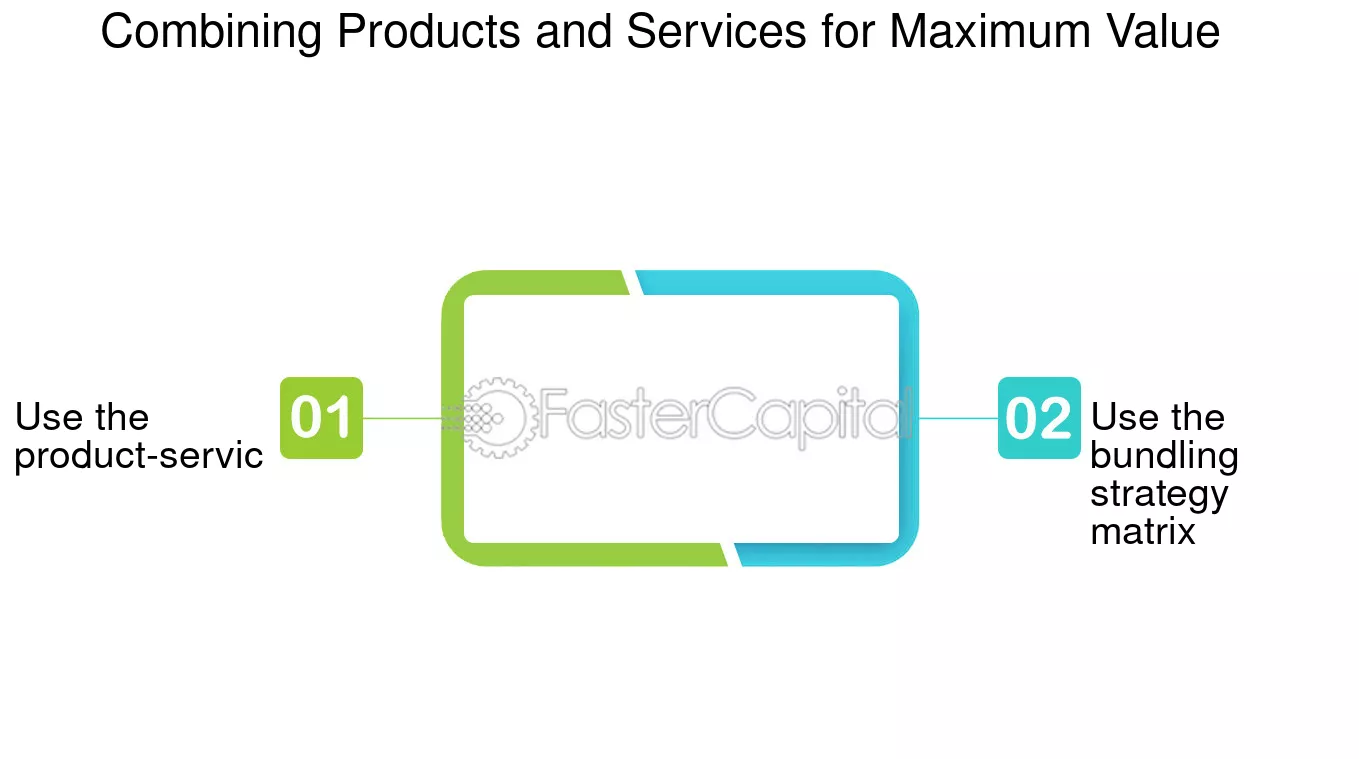 Combining Products and Services for Maximum Value

Use the product-servic

01

FasterCapital

02

Use the bundling strategy matrix